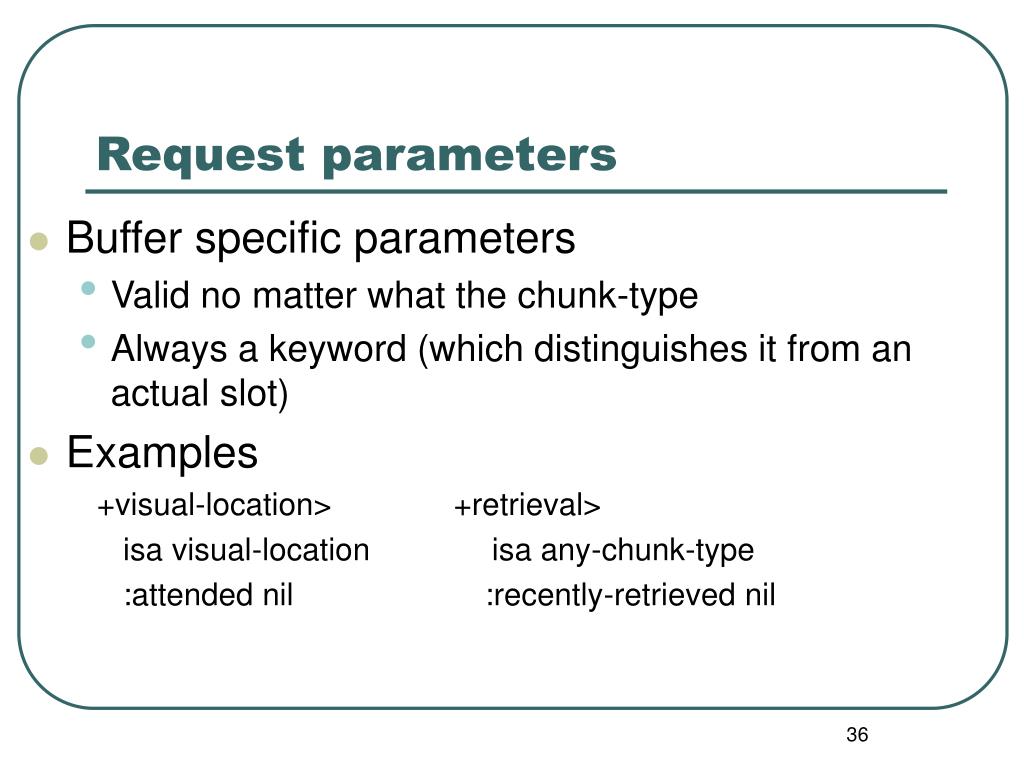 Request parameters

Buffer specific parameters

Valid no matter what the chunk-type

Always a keyword (which distinguishes it from an actual slot)

Examples

+visual-location>
isa visual-location
:attended nil

+retrieval>
isa any-chunk-type
:recently-retrieved nil

36